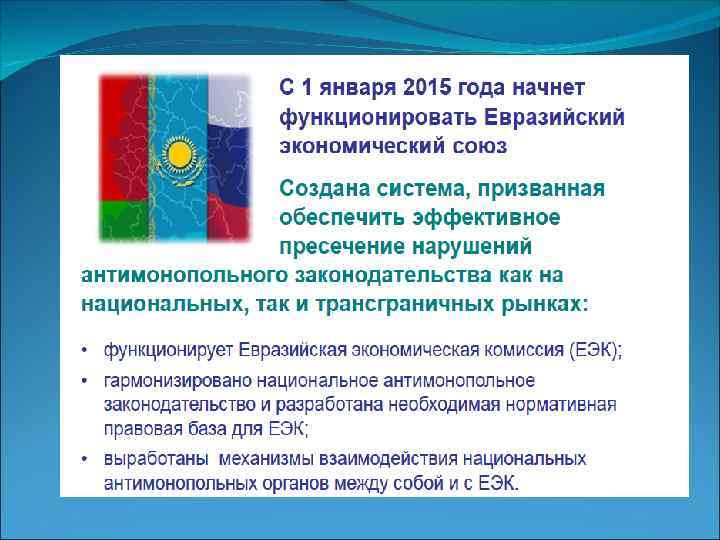 С 1 января 2015 года начнет функционировать Евразийский экономический союз

Создана система, призванная обеспечить эффективное пресечение нарушений антимонопольного законодательства как на национальных, так и трансграничных рынках:

• функционирует Евразийская экономическая комиссия (ЕЭК);
• гармонизировано национальное антимонопольное законодательство и разработана необходимая нормативная правовая база для ЕЭК;
• выработаны  механизмы взаимодействия национальных антимонопольных органов между собой и с ЕЭК.